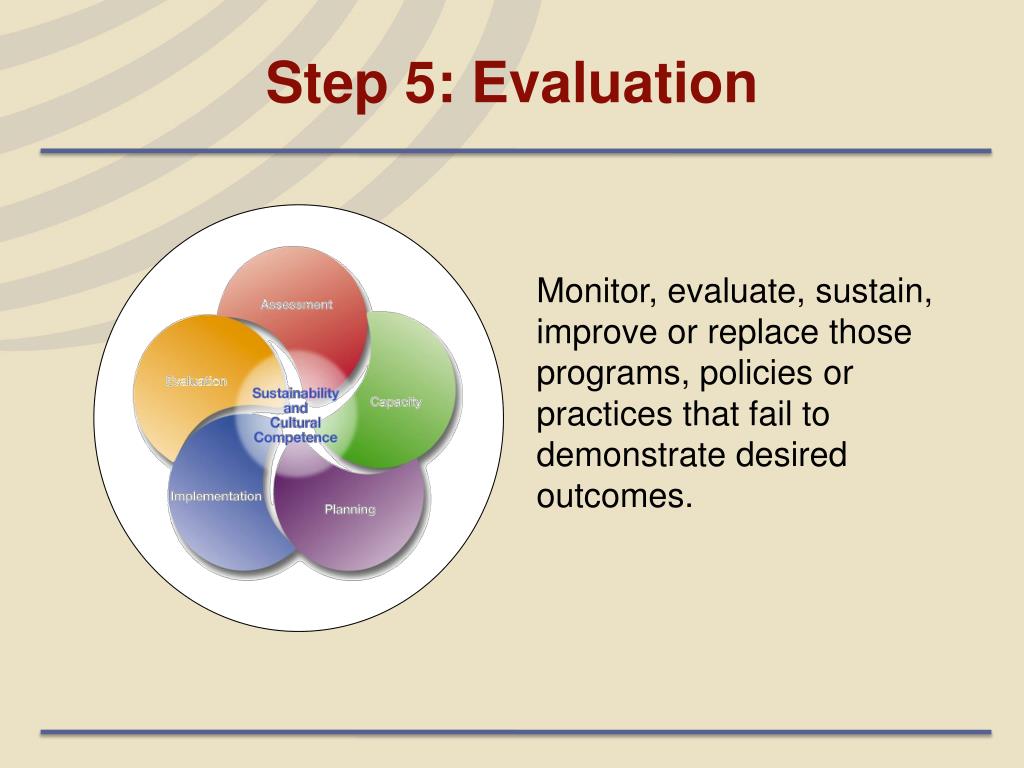 Step 5: Evaluation

Assessment

Evaluation

Sustainability and Cultural Competence

Capacity

Implementation

Planning

Monitor, evaluate, sustain, improve or replace those programs, policies or practices that fail to demonstrate desired outcomes.